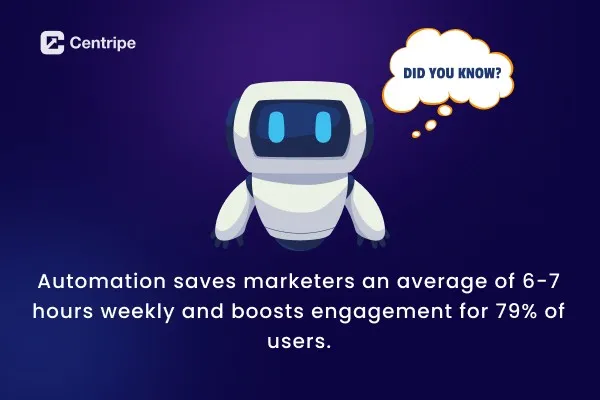 Centripe

DID YOU KNOW?

Automation saves marketers an average of 6-7 hours weekly and boosts engagement for 79% of users.